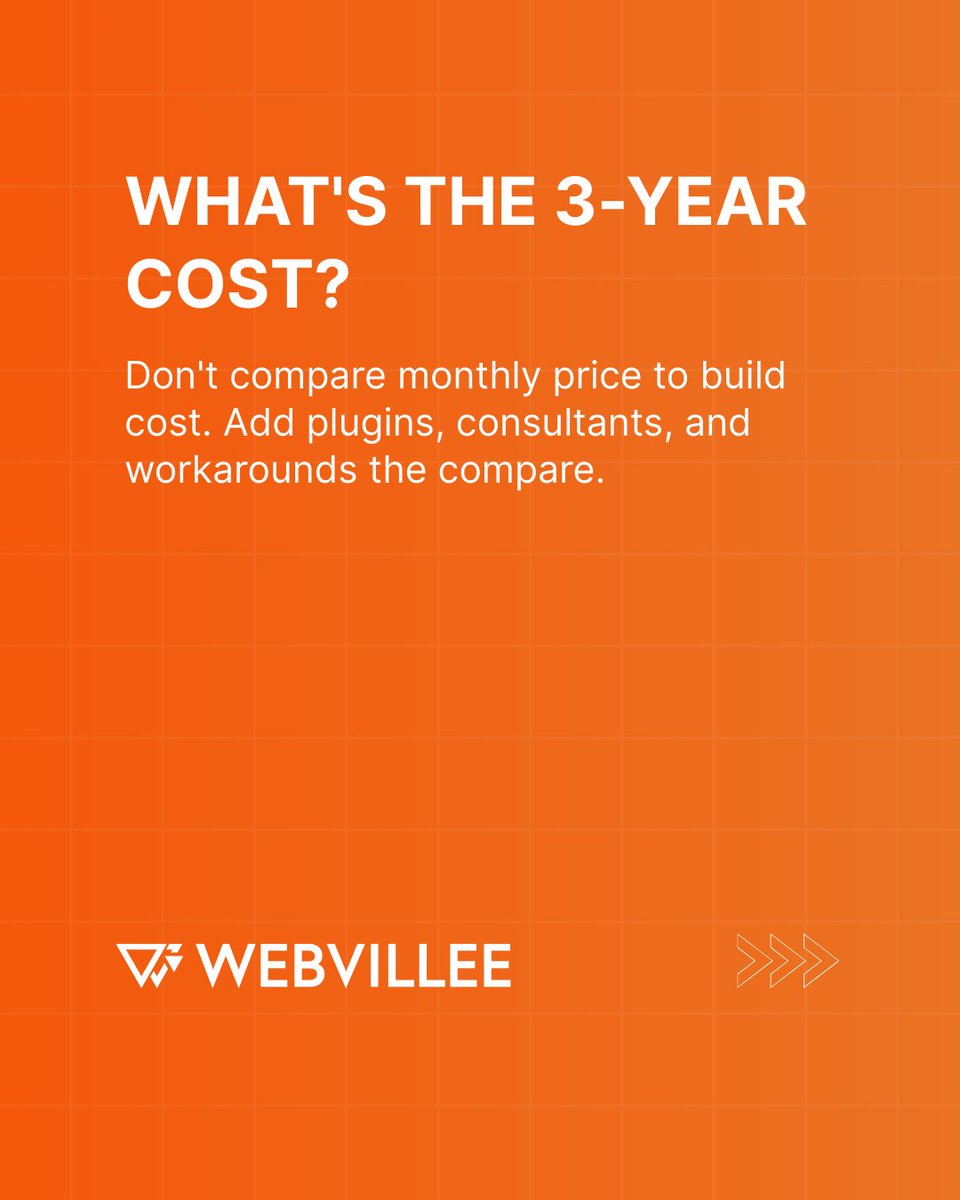 WHAT'S THE 3-YEAR COST?

Don't compare monthly price to build cost. Add plugins, consultants, and workarounds the compare.

WEBVILLEE